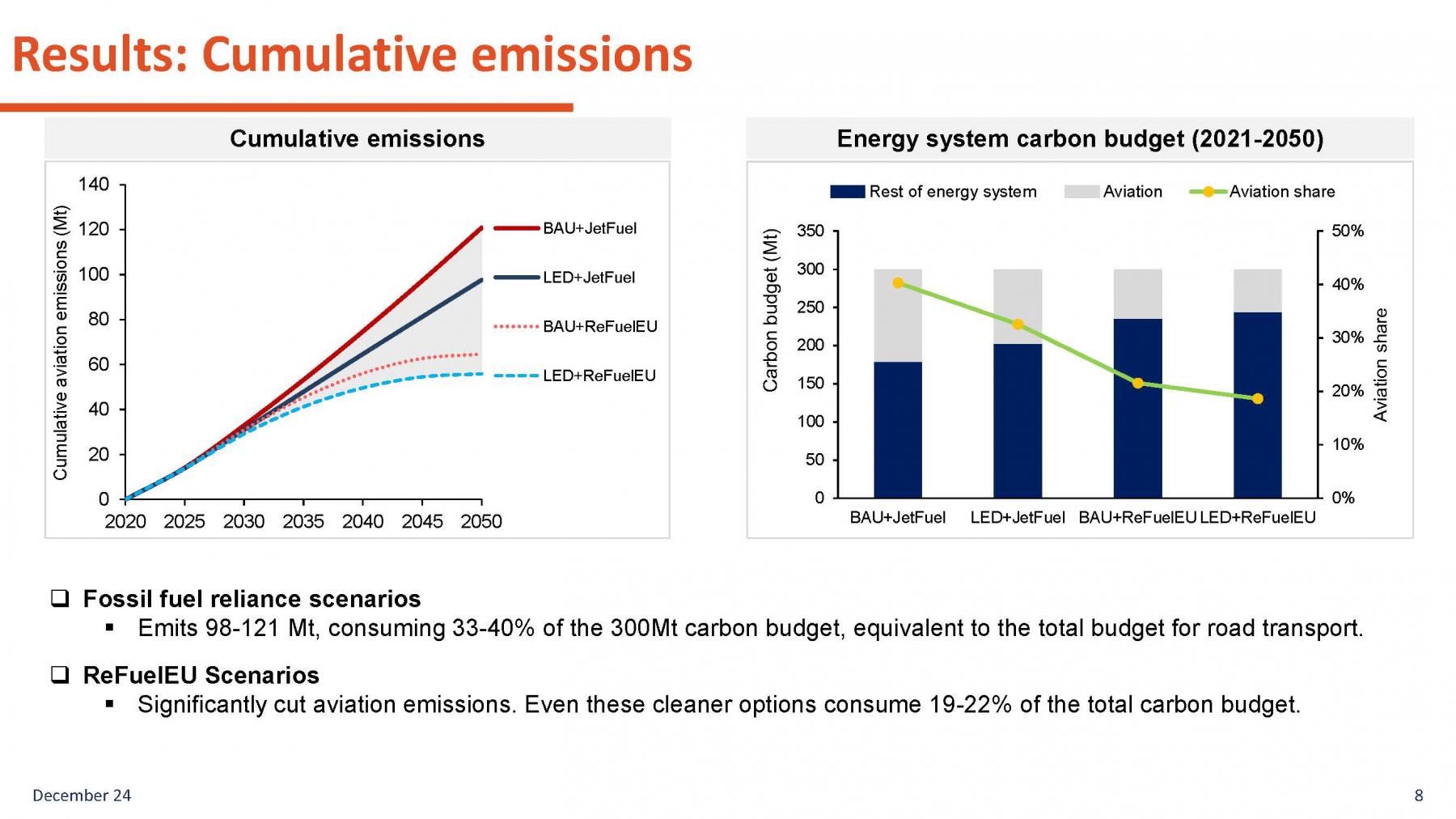 Results: Cumulative emissions

Cumulative emissions

Cumulative aviation emissions (Mt)

140
120
100
80
60
40
20
0

2020 2025 2030 2035 2040 2045 2050

BAU+JetFuel
LED+JetFuel
BAU+ReFuelEU
LED+ReFuelEU

Energy system carbon budget (2021-2050)

Rest of energy system
Aviation
Aviation share

Carbon budget (Mt)

350
300
250
200
150
100
50
0

50%
40%
30%
20%
10%
0%

Aviation share

BAU+JetFuel LED+JetFuel BAU+ReFuelEU LED+ReFuelEU

❑ Fossil fuel reliance scenarios
▪ Emits 98-121 Mt, consuming 33-40% of the 300Mt carbon budget, equivalent to the total budget for road transport.

❑ ReFuelEU Scenarios
▪ Significantly cut aviation emissions. Even these cleaner options consume 19-22% of the total carbon budget.

December 24

8